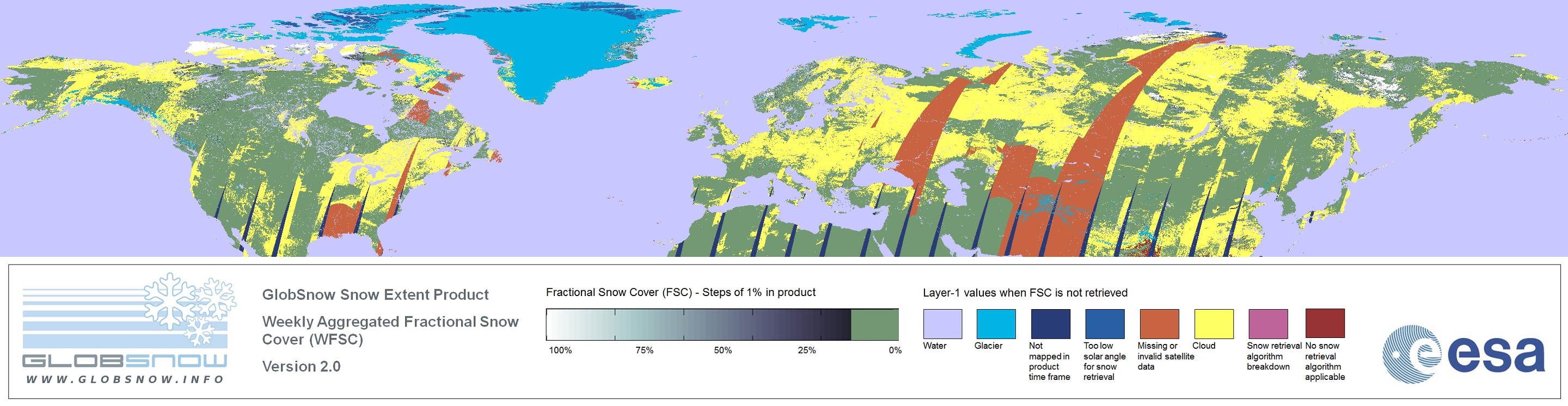 GLOBSNOW
WWW.GLOBSNOW.INFO

GlobSnow Snow Extent Product

Weekly Aggregated Fractional Snow Cover (WFSC)

Version 2.0

Fractional Snow Cover (FSC) - Steps of 1% in product

100% 75% 50% 25% 0%

Layer-1 values when FSC is not retrieved

Water
Glacier
Not mapped in product time frame
Too low solar angle for snow retrieval
Missing or invalid satellite data
Cloud
Snow retrieval algorithm breakdown
No snow retrieval algorithm applicable

esa